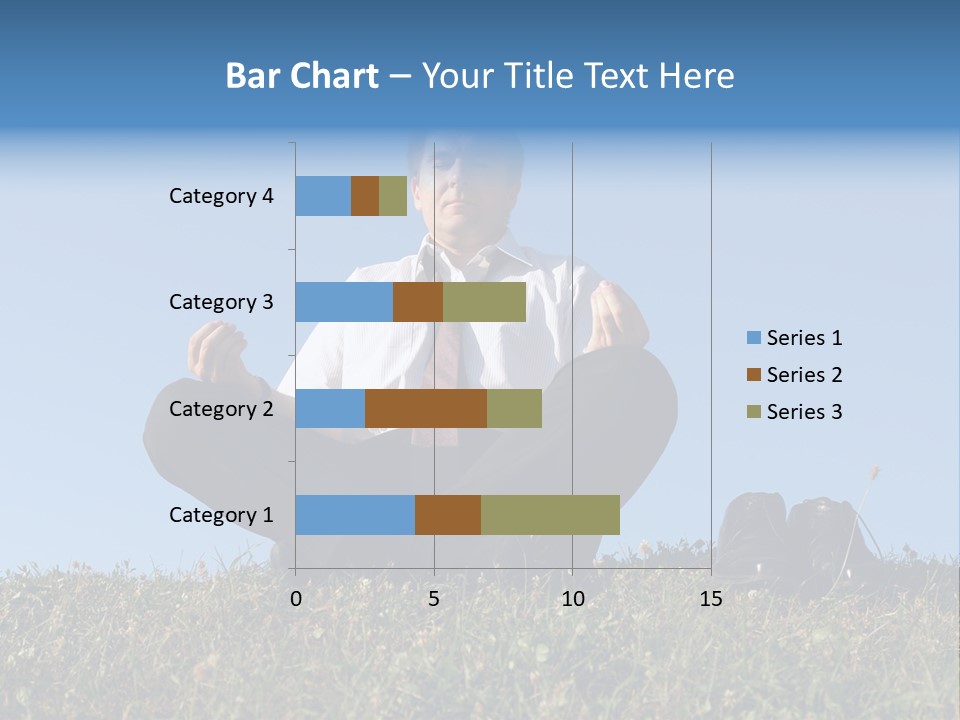 Bar Chart – Your Title Text Here

Category 4
Category 3
Category 2
Category 1

0
5
10
15

Series 1
Series 2
Series 3